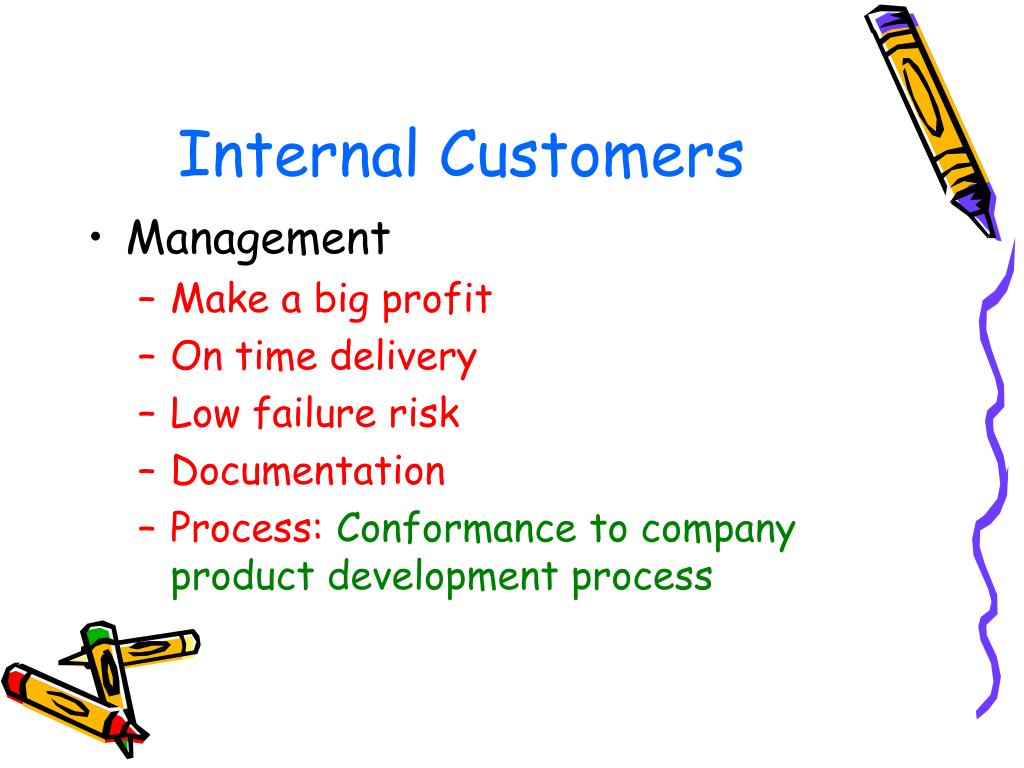 Internal Customers

• Management
– Make a big profit
– On time delivery
– Low failure risk
– Documentation
– Process: Conformance to company product development process